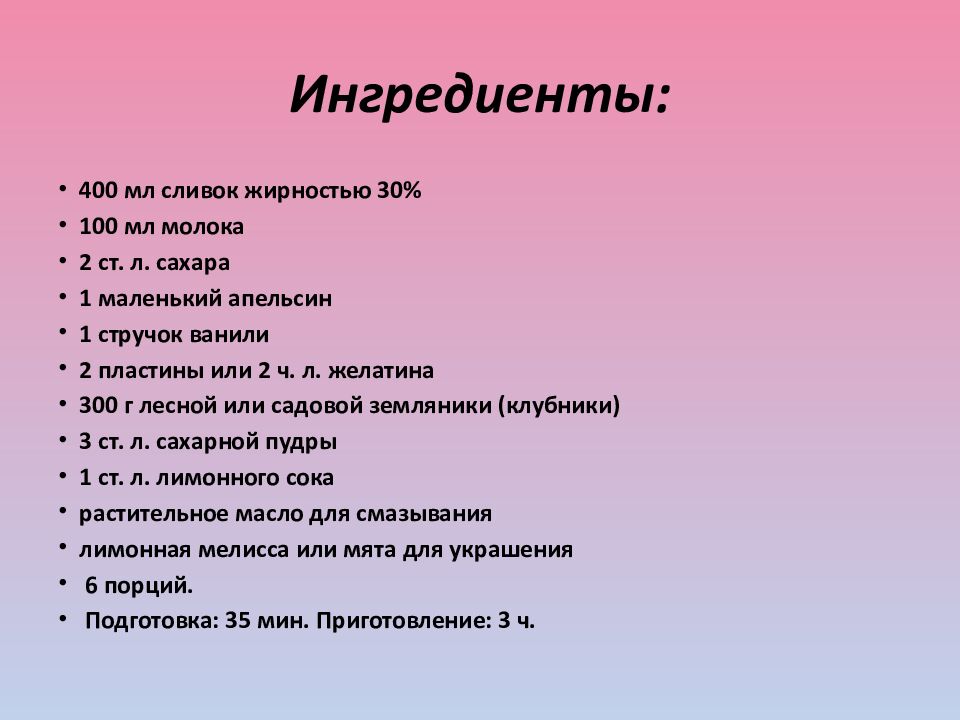 Ингредиенты:

• 400 мл сливок жирностью 30%
• 100 мл молока
• 2 ст. л. сахара
• 1 маленький апельсин
• 1 стручок ванили
• 2 пластины или 2 ч. л. желатина
• 300 г лесной или садовой земляники (клубники)
• 3 ст. л. сахарной пудры
• 1 ст. л. лимонного сока
• растительное масло для смазывания
• лимонная мелисса или мята для украшения
• 6 порций.
• Подготовка: 35 мин. Приготовление: 3 ч.